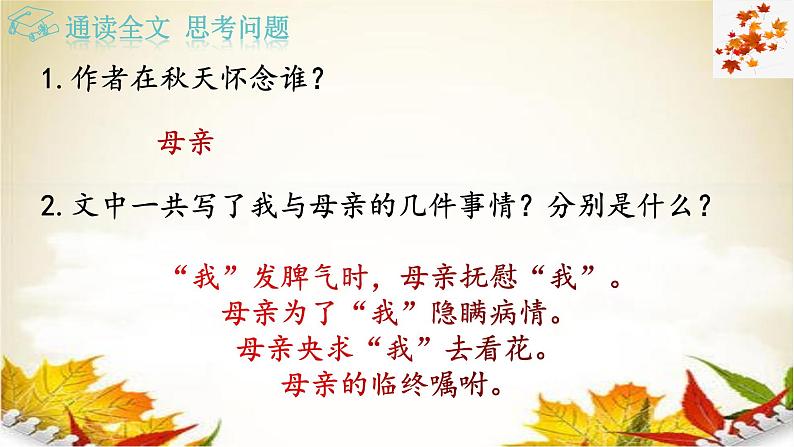 通读全文 思考问题

1.作者在秋天怀念谁？

母亲

2.文中一共写了我与母亲的几件事情？分别是什么？

“我”发脾气时，母亲抚慰“我”。
母亲为了“我”隐瞒病情。
母亲央求“我”去看花。
母亲的临终嘱咐。